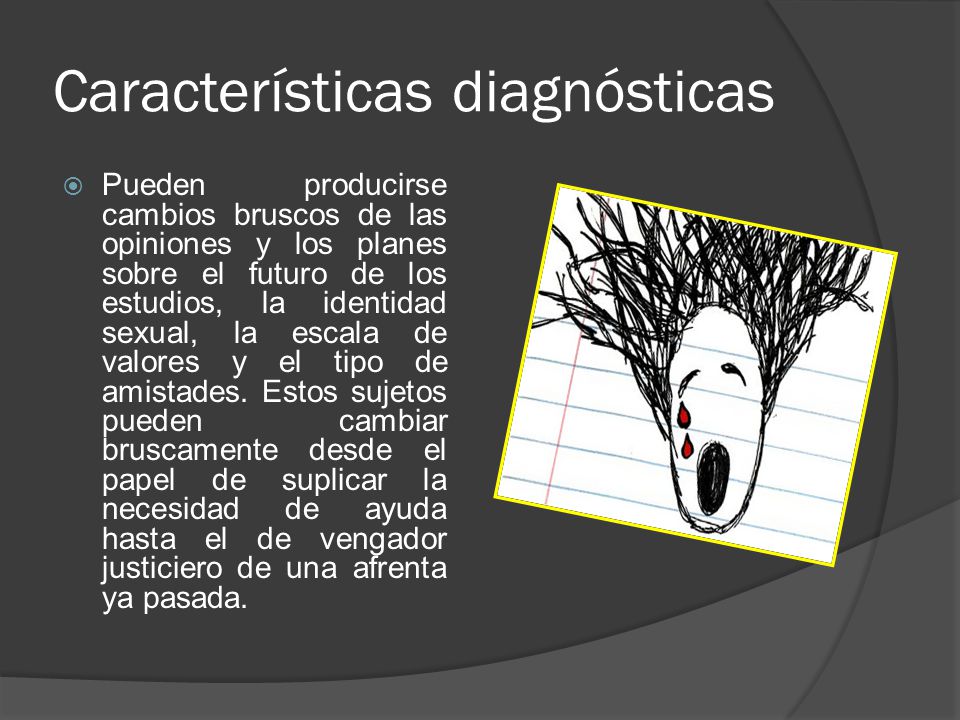 Características diagnósticas

Pueden producirse cambios bruscos de las opiniones y los planes sobre el futuro de los estudios, la identidad sexual, la escala de valores y el tipo de amistades. Estos sujetos pueden cambiar bruscamente desde el papel de suplicar la necesidad de ayuda hasta el de vengador justiciero de una afrenta ya pasada.